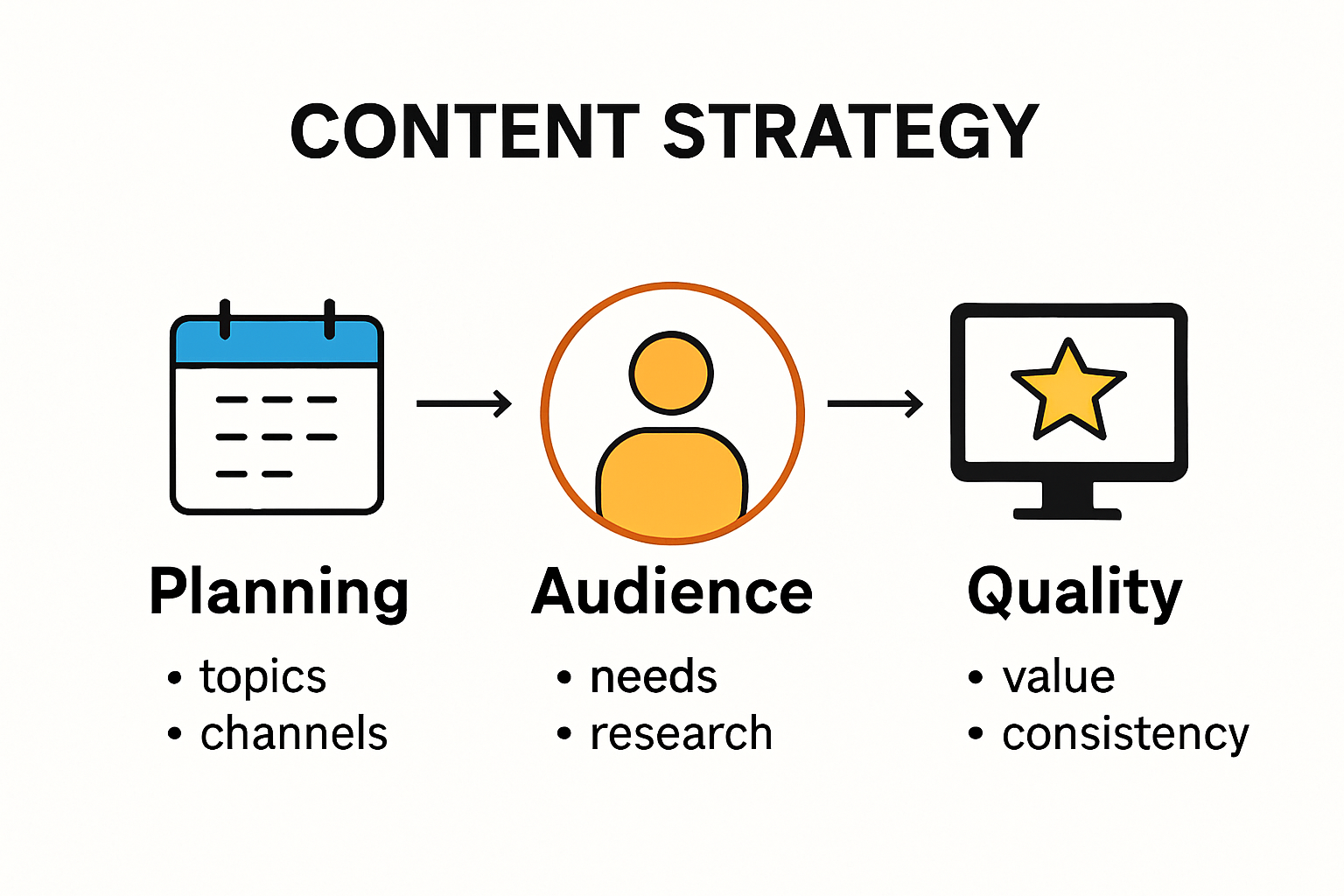 CONTENT STRATEGY

Planning
• topics
• channels

Audience
• needs
• research

Quality
• value
• consistency